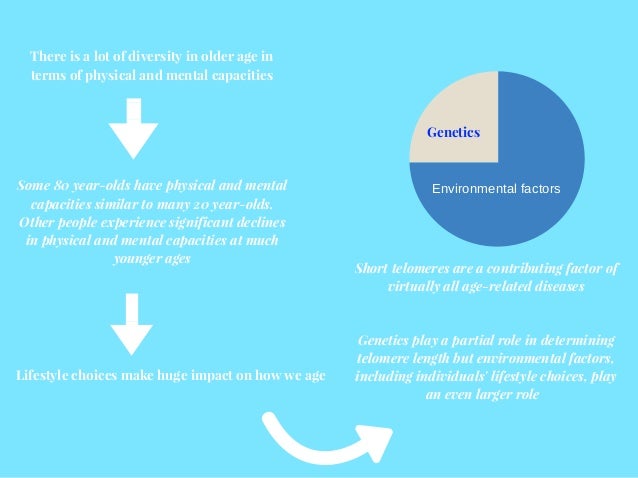 There is a lot of diversity in older age in terms of physical and mental capacities

Some 80 year-olds have physical and mental capacities similar to many 20 year-olds. Other people experience significant declines in physical and mental capacities at much younger ages

Lifestyle choices make huge impact on how we age

Genetics

Environmental factors

Short telomeres are a contributing factor of virtually all age-related diseases

Genetics play a partial role in determining telomere length but environmental factors, including individuals' lifestyle choices, play an even larger role